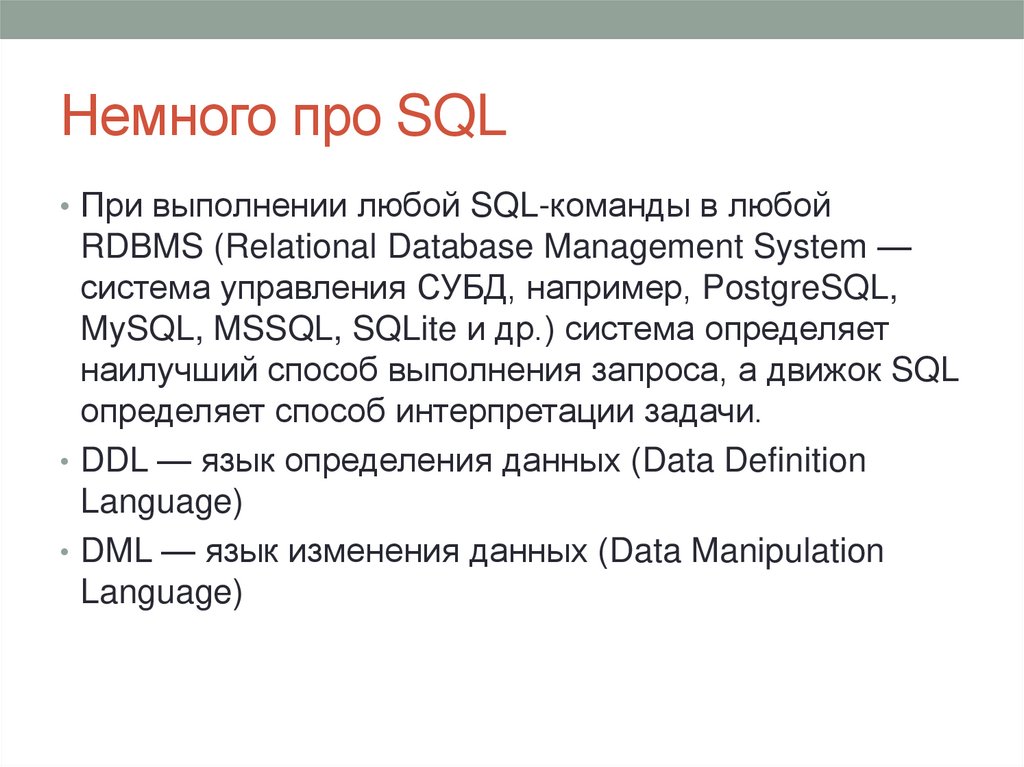 Немного про SQL

• При выполнении любой SQL-команды в любой RDBMS (Relational Database Management System — система управления СУБД, например, PostgreSQL, MySQL, MSSQL, SQLite и др.) система определяет наилучший способ выполнения запроса, а движок SQL определяет способ интерпретации задачи.
• DDL — язык определения данных (Data Definition Language)
• DML — язык изменения данных (Data Manipulation Language)